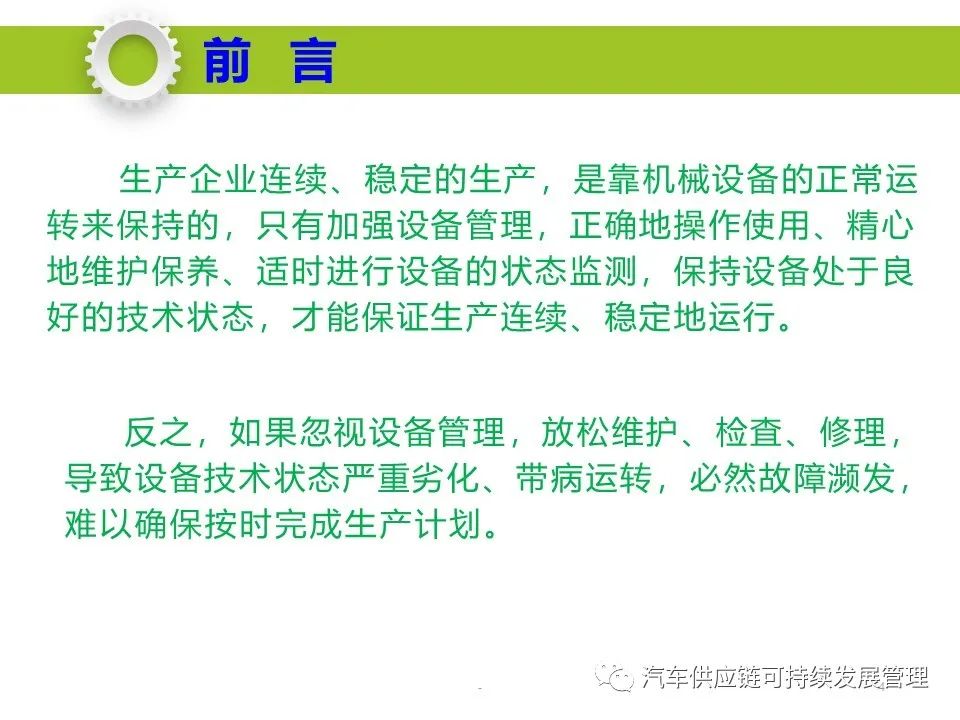 前 言

生产企业连续、稳定的生产，是靠机械设备的正常运转来保持的，只有加强设备管理，正确地操作使用、精心地维护保养、适时进行设备的状态监测，保持设备处于良好的技术状态，才能保证生产连续、稳定地运行。

反之，如果忽视设备管理，放松维护、检查、修理，导致设备技术状态严重劣化、带病运转，必然故障濒发，难以确保按时完成生产计划。

汽车供应链可持续发展管理